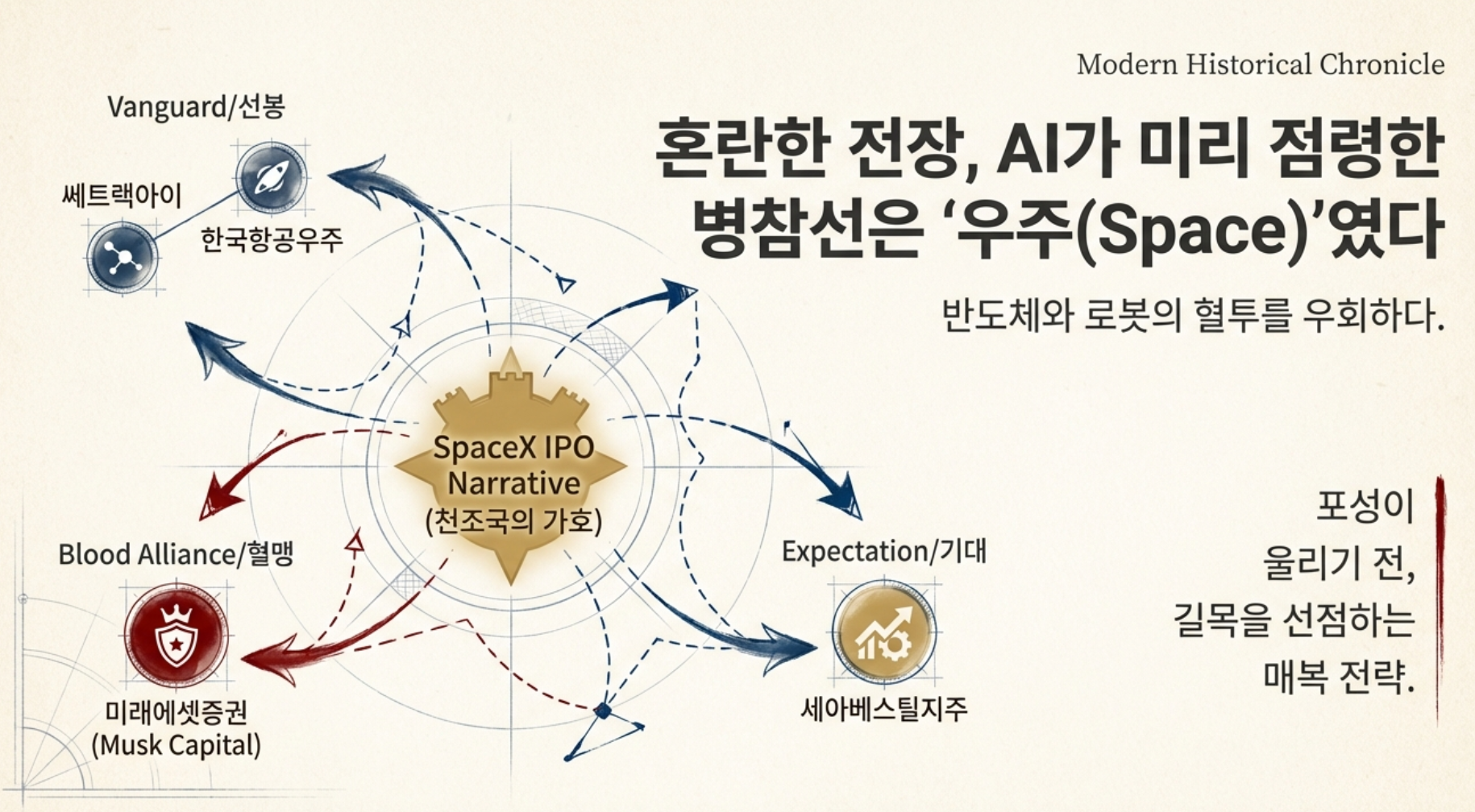 Modern Historical Chronicle

혼란한 전장, AI가 미리 점령한 병참선은 '우주(Space)'였다

반도체와 로봇의 혈투를 우회하다.

Vanguard/선봉

쎄트랙아이

한국항공우주

SpaceX IPO Narrative (천조국의 가호)

Blood Alliance/혈맹

미래에셋증권 (Musk Capital)

Expectation/기대

세아베스틸지주

포성이 울리기 전, 길목을 선점하는 매복 전략.